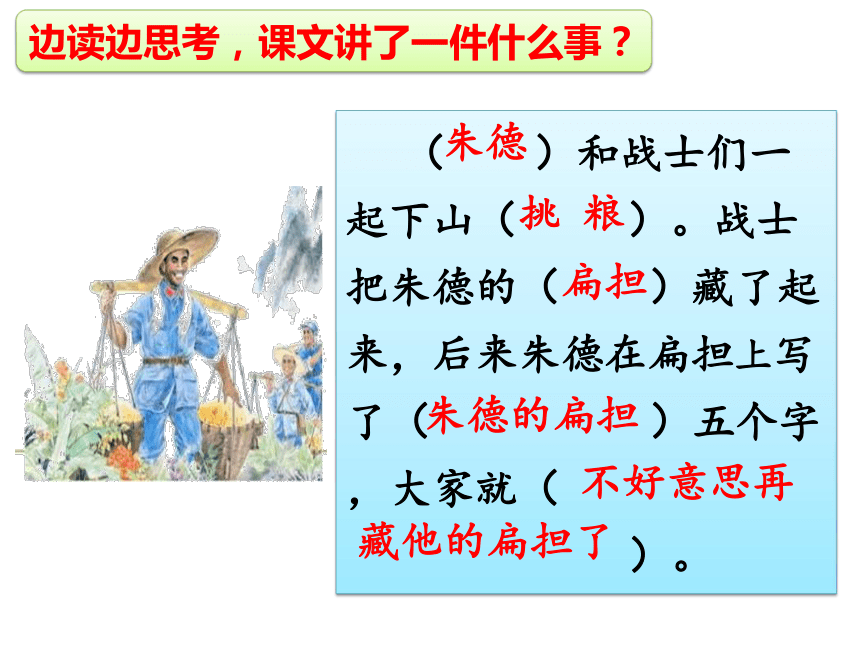 边读边思考，课文讲了一件什么事？

（朱德）和战士们一起下山（挑 粮）。战士把朱德的（扁担）藏了起来，后来朱德在扁担上写了（朱德的扁担）五个字，大家就（不好意思再藏他的扁担了）。